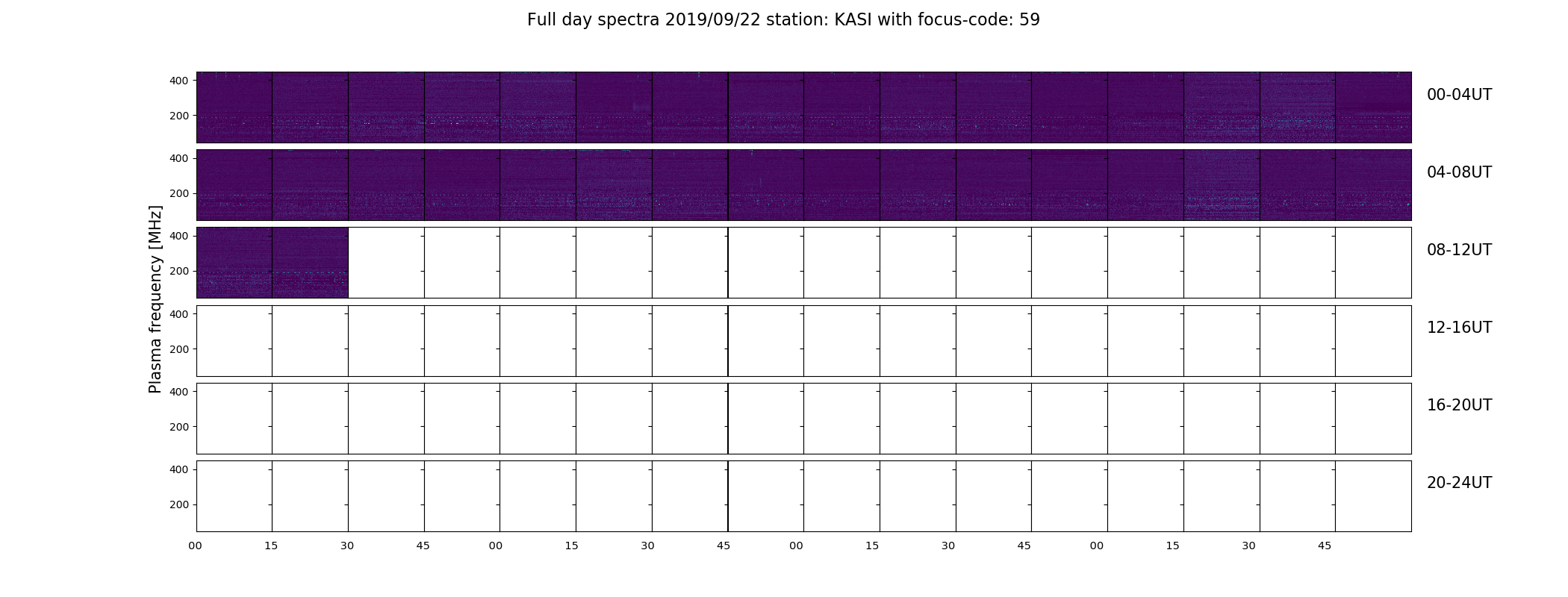 Full day spectra 2019/09/22 station: KASI with focus-code: 59

Plasma frequency [MHz]

400
200
00-04UT

400
200
04-08UT

400
200
08-12UT

400
200
12-16UT

400
200
16-20UT

400
200
20-24UT

00 15 30 45 00 15 30 45 00 15 30 45 00 15 30 45